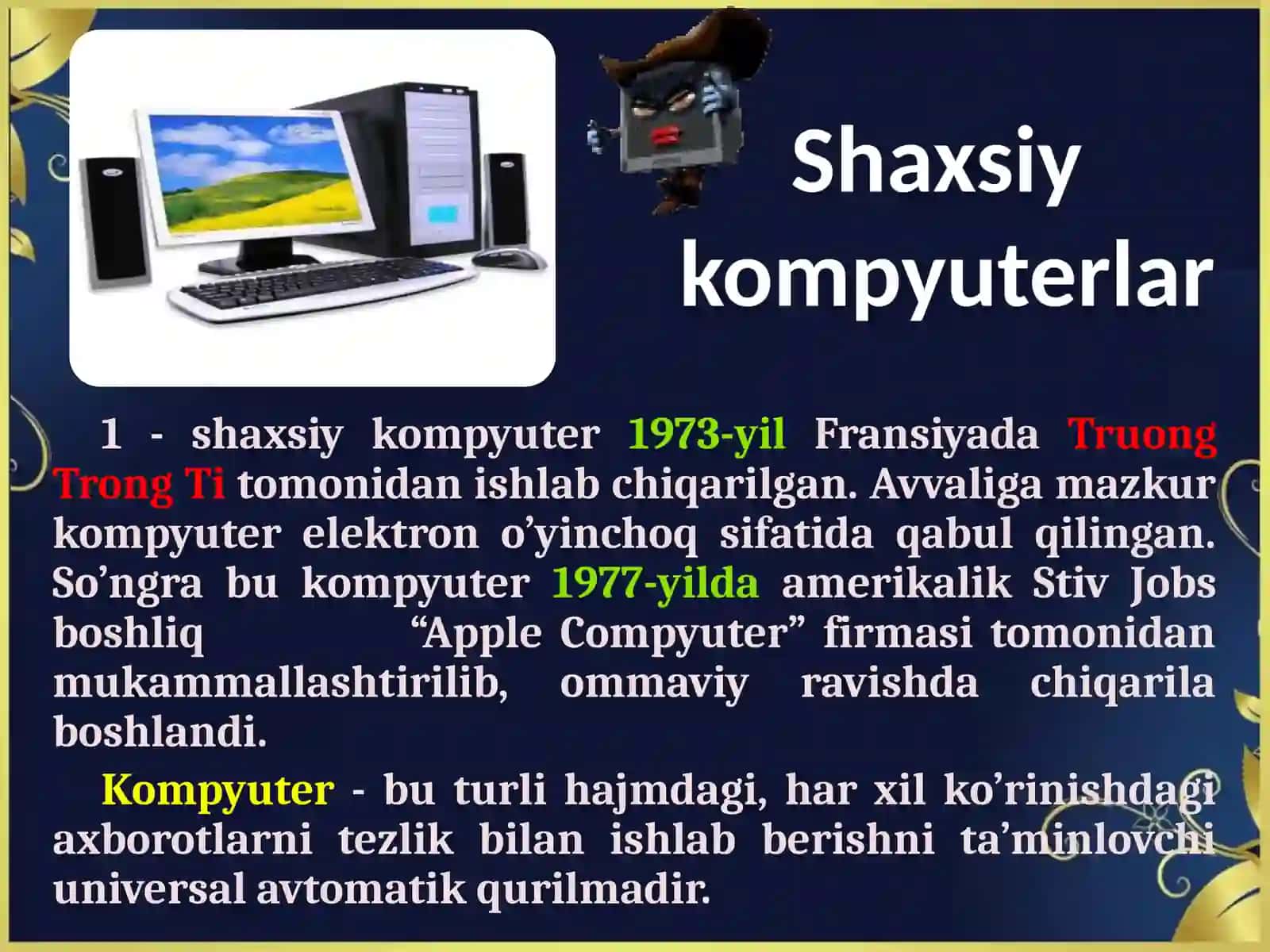 Shaxsiy kompyuterlar

1 - shaxsiy kompyuter 1973-yil Fransiyada Truong Trong Ti tomonidan ishlab chiqarilgan. Avvaliga mazkur kompyuter elektron o’yinchoq sifatida qabul qilingan. So’ngra bu kompyuter 1977-yilda amerikalik Stiv Jobs boshliq “Apple Compyuter” firmasi tomonidan mukammallashtirilib, ommaviy ravishda chiqarila boshlandi.

Kompyuter - bu turli hajmdagi, har xil ko’rinishdagi axborotlarni tezlik bilan ishlab berishni ta’minlovchi universal avtomatik qurilmadir.